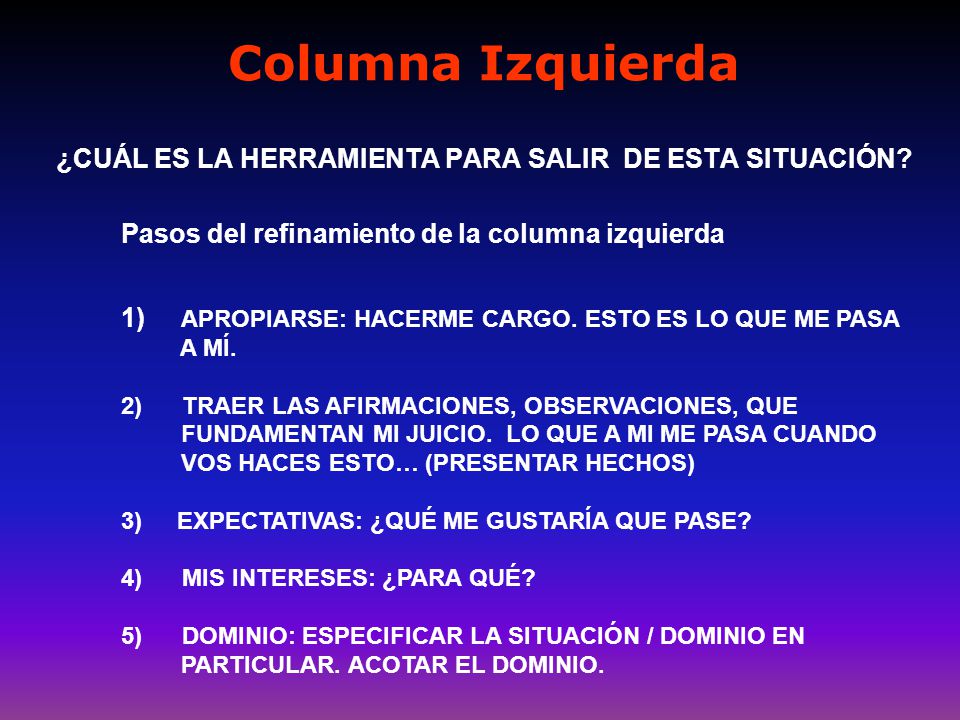 Columna Izquierda

¿CUÁL ES LA HERRAMIENTA PARA SALIR DE ESTA SITUACIÓN?

Pasos del refinamiento de la columna izquierda

1) APROPIARSE: HACERME CARGO. ESTO ES LO QUE ME PASA A MÍ.

2) TRAER LAS AFIRMACIONES, OBSERVACIONES, QUE FUNDAMENTAN MI JUICIO. LO QUE A MI ME PASA CUANDO VOS HACES ESTO… (PRESENTAR HECHOS)

3) EXPECTATIVAS: ¿QUÉ ME GUSTARÍA QUE PASE?

4) MIS INTERESES: ¿PARA QUÉ?

5) DOMINIO: ESPECIFICAR LA SITUACIÓN / DOMINIO EN PARTICULAR. ACOTAR EL DOMINIO.